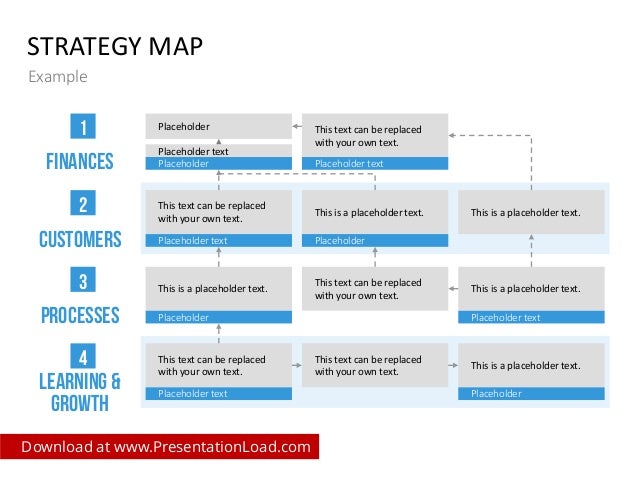 STRATEGY MAP
Example

1
FINANCES

Placeholder

Placeholder text
Placeholder

This text can be replaced with your own text.
Placeholder text

2
CUSTOMERS

This text can be replaced with your own text.
Placeholder text

This is a placeholder text.
Placeholder

This is a placeholder text.

3
PROCESSES

This is a placeholder text.
Placeholder

This text can be replaced with your own text.

This is a placeholder text.
Placeholder text

4
LEARNING & GROWTH

This text can be replaced with your own text.
Placeholder text

This text can be replaced with your own text.

This is a placeholder text.
Placeholder

Download at www.PresentationLoad.com